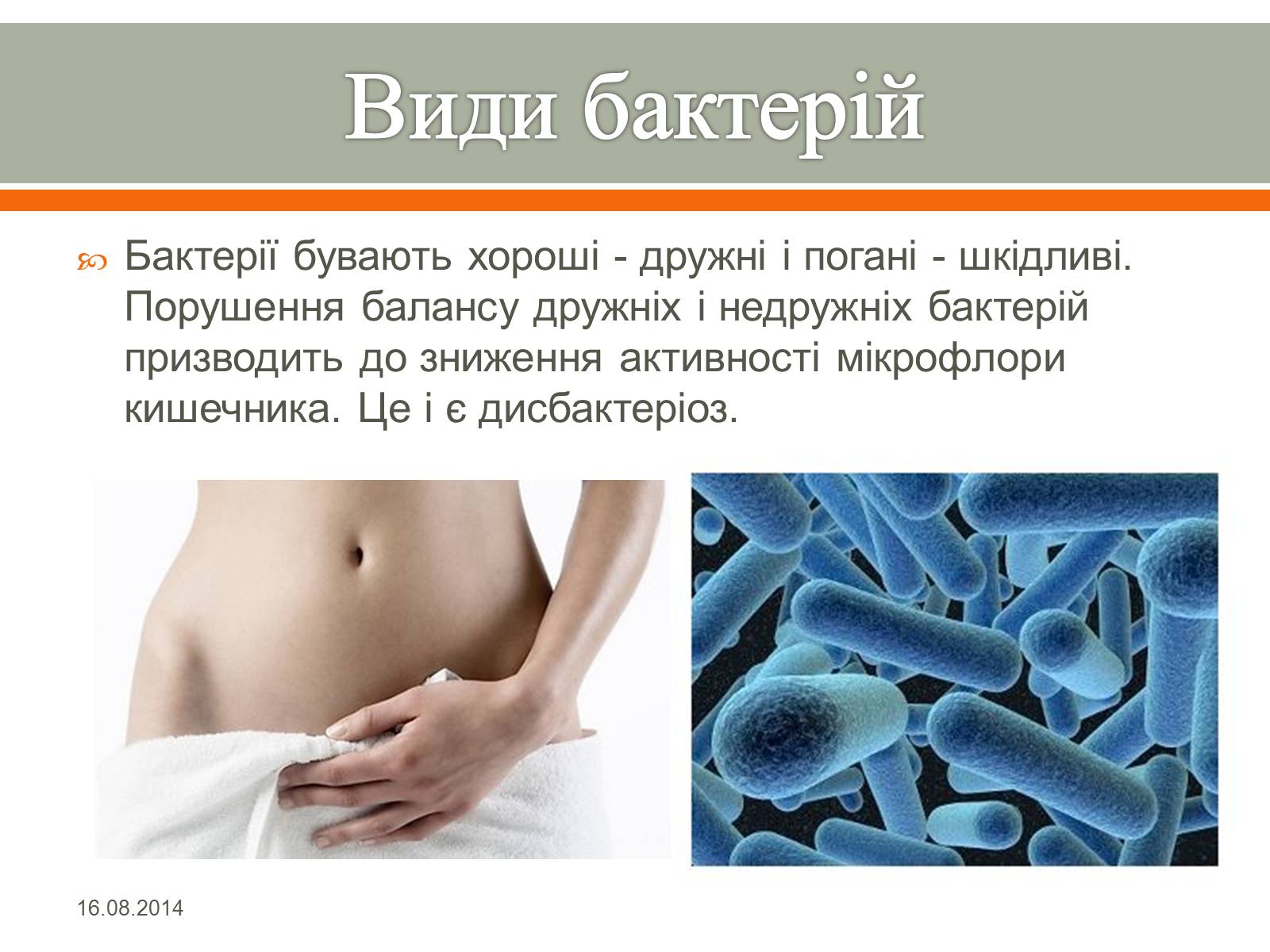 Види бактерій

Бактерії бувають хороші - дружні і погані - шкідливі. Порушення балансу дружніх і недружніх бактерій призводить до зниження активності мікрофлори кишечника. Це і є дисбактеріоз.

16.08.2014